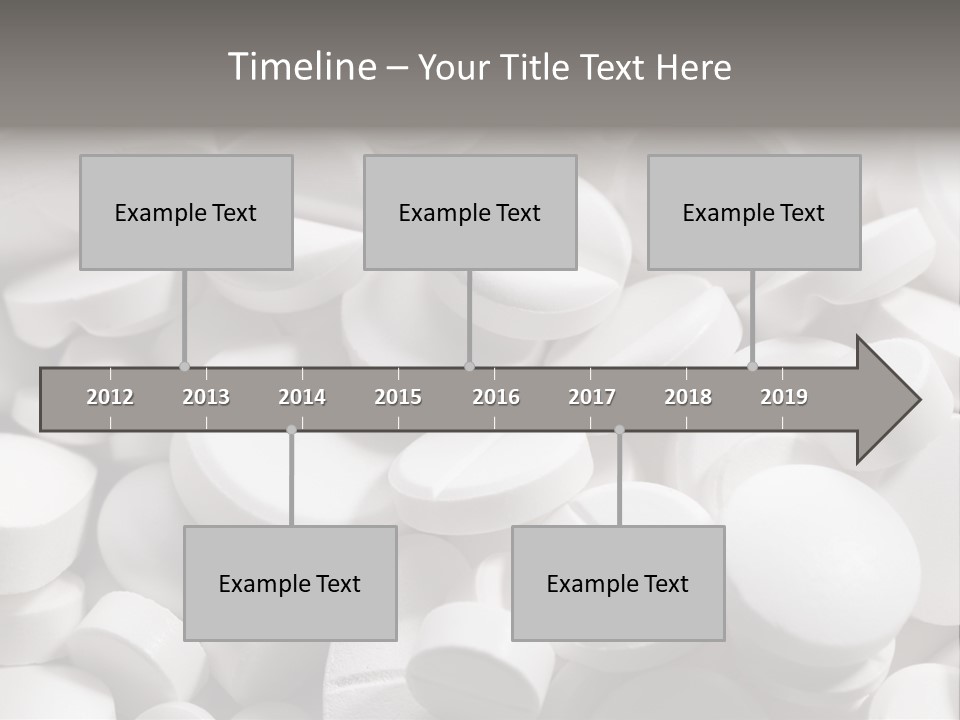 Timeline – Your Title Text Here

Example Text

Example Text

Example Text

2012 2013 2014 2015 2016 2017 2018 2019

Example Text

Example Text